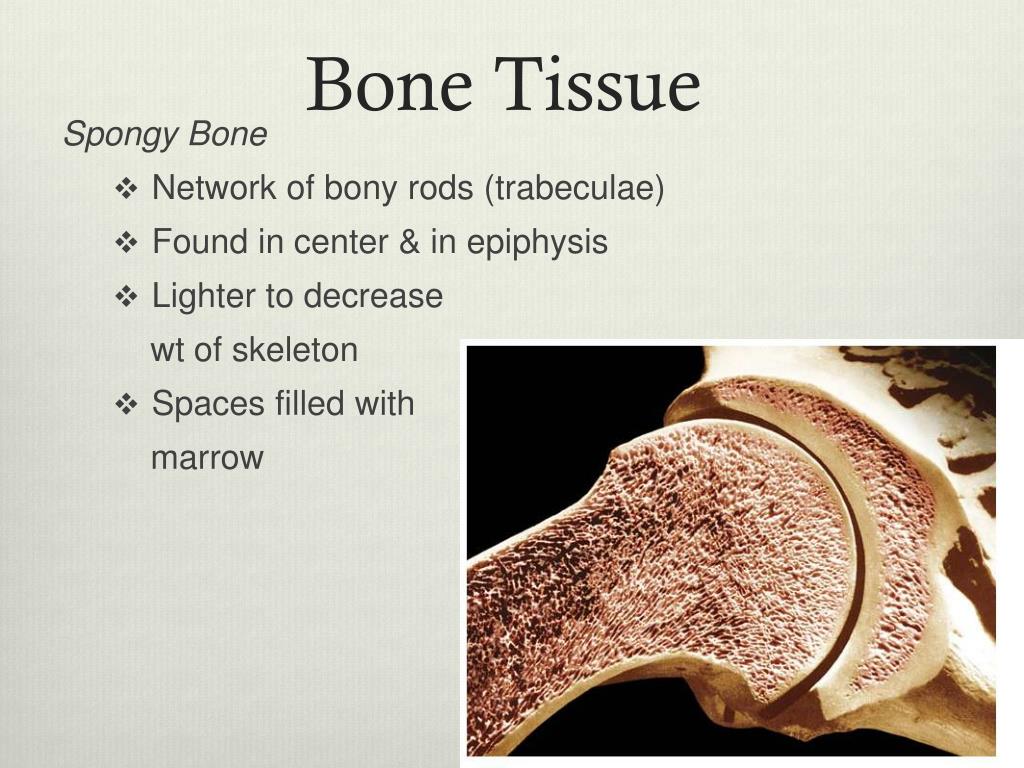 Bone Tissue

Spongy Bone

❖ Network of bony rods (trabeculae)
❖ Found in center & in epiphysis
❖ Lighter to decrease wt of skeleton
❖ Spaces filled with marrow